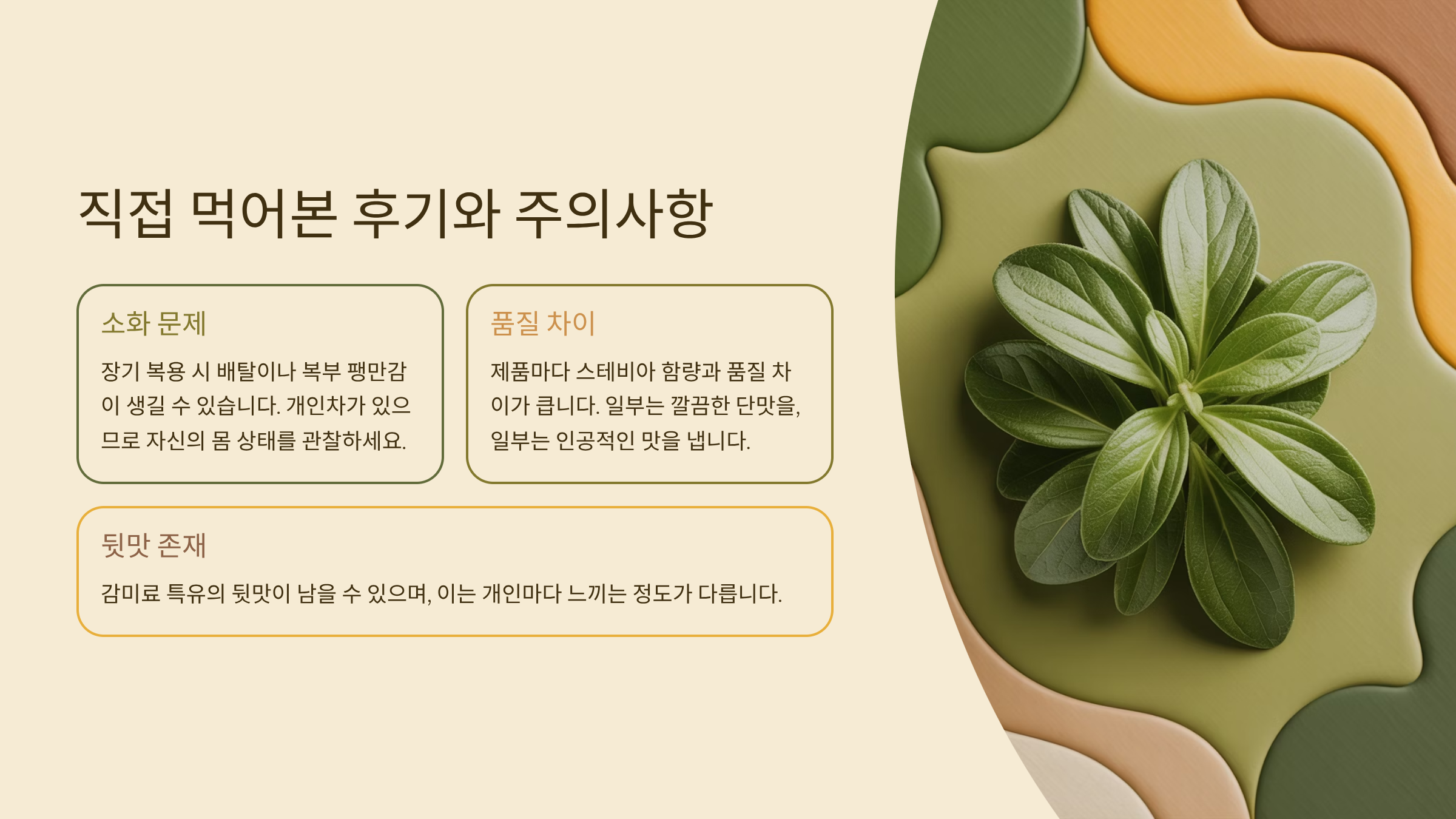 직접 먹어본 후기와 주의사항

소화 문제

장기 복용 시 배탈이나 복부 팽만감이 생길 수 있습니다. 개인차가 있으므로 자신의 몸 상태를 관찰하세요.

품질 차이

제품마다 스테비아 함량과 품질 차이가 큽니다. 일부는 깔끔한 단맛을, 일부는 인공적인 맛을 냅니다.

뒷맛 존재

감미료 특유의 뒷맛이 남을 수 있으며, 이는 개인마다 느끼는 정도가 다릅니다.